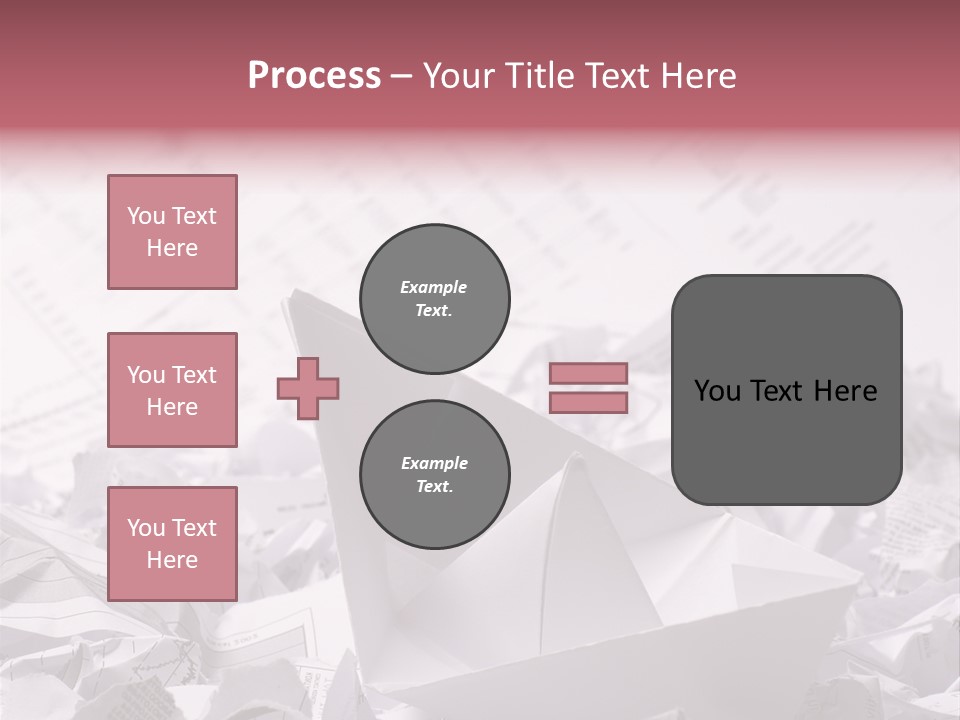 Process – Your Title Text Here

You Text Here

You Text Here

You Text Here

Example Text.

Example Text.

You Text Here